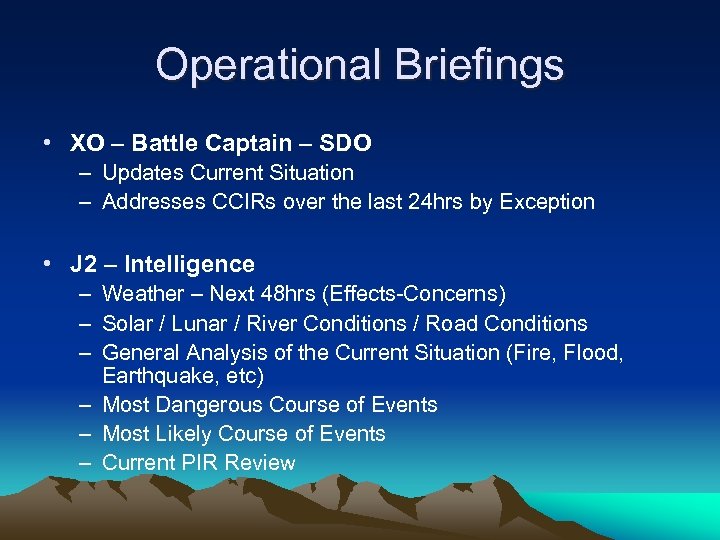 Operational Briefings

• XO – Battle Captain – SDO
– Updates Current Situation
– Addresses CCIRs over the last 24hrs by Exception

• J2 – Intelligence
– Weather – Next 48hrs (Effects-Concerns)
– Solar / Lunar / River Conditions / Road Conditions
– General Analysis of the Current Situation (Fire, Flood, Earthquake, etc)
– Most Dangerous Course of Events
– Most Likely Course of Events
– Current PIR Review